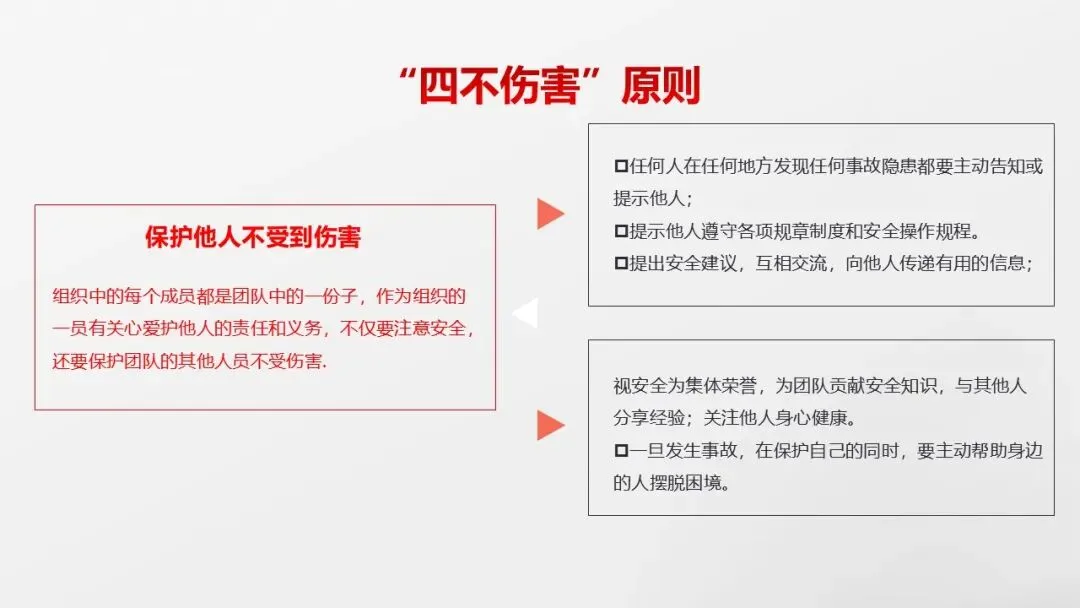 “四不伤害”原则

保护他人不受到伤害

组织中的每个成员都是团队中的一份子，作为组织的一员有关心爱护他人的责任和义务，不仅要注意安全，还要保护团队的其他人员不受伤害.

□任何人在任何地方发现任何事故隐患都要主动告知或提示他人；
□提示他人遵守各项规章制度和安全操作规程。
□提出安全建议，互相交流，向他人传递有用的信息；

视安全为集体荣誉，为团队贡献安全知识，与其他人分享经验；关注他人身心健康。
□一旦发生事故，在保护自己的同时，要主动帮助身边的人摆脱困境。